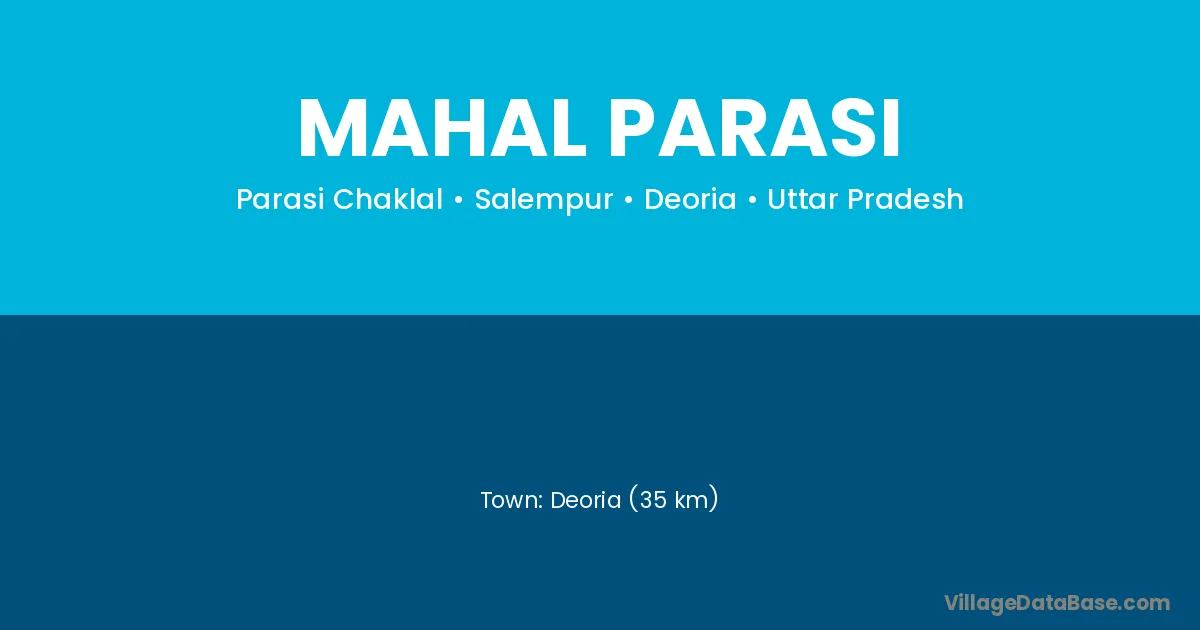 MAHAL PARASI

Parasi Chaklal • Salempur • Deoria • Uttar Pradesh

Town: Deoria (35 km)

VillageDataBase.com